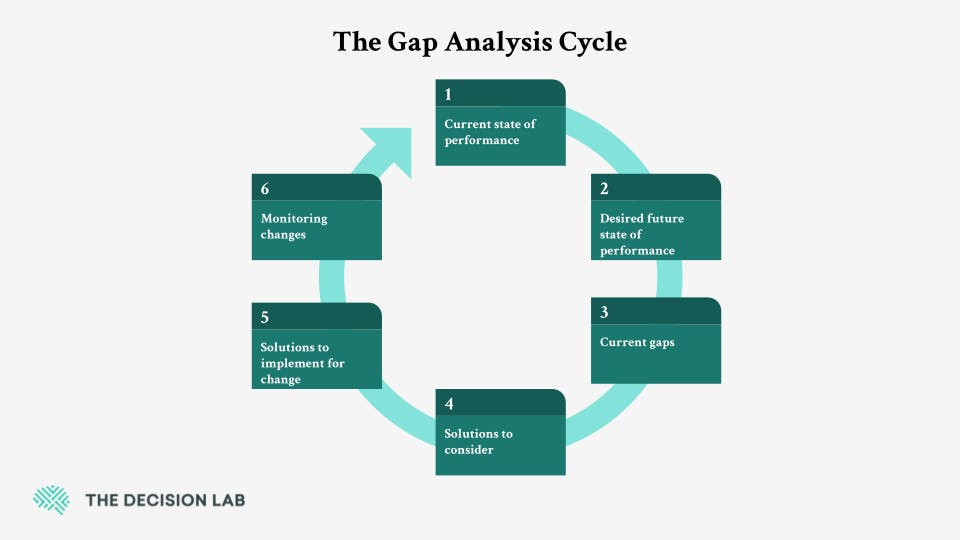 The Gap Analysis Cycle

1
Current state of performance

2
Desired future state of performance

3
Current gaps

4
Solutions to consider

5
Solutions to implement for change

6
Monitoring changes

THE DECISION LAB